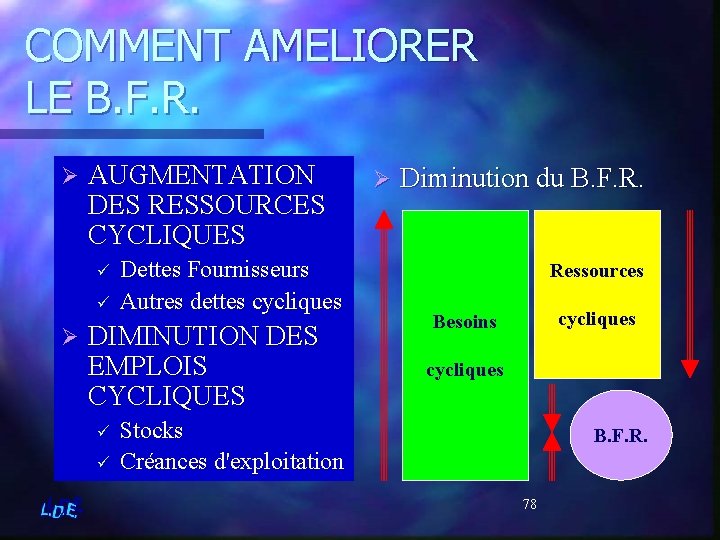 COMMENT AMELIORER LE B.F.R.

➢ AUGMENTATION DES RESSOURCES CYCLIQUES
✓ Dettes Fournisseurs
✓ Autres dettes cycliques
➢ DIMINUTION DES EMPLOIS CYCLIQUES
✓ Stocks
✓ Créances d'exploitation

➢ Diminution du B.F.R.

Besoins cycliques

Ressources cycliques

B.F.R.

L.D.E.

78